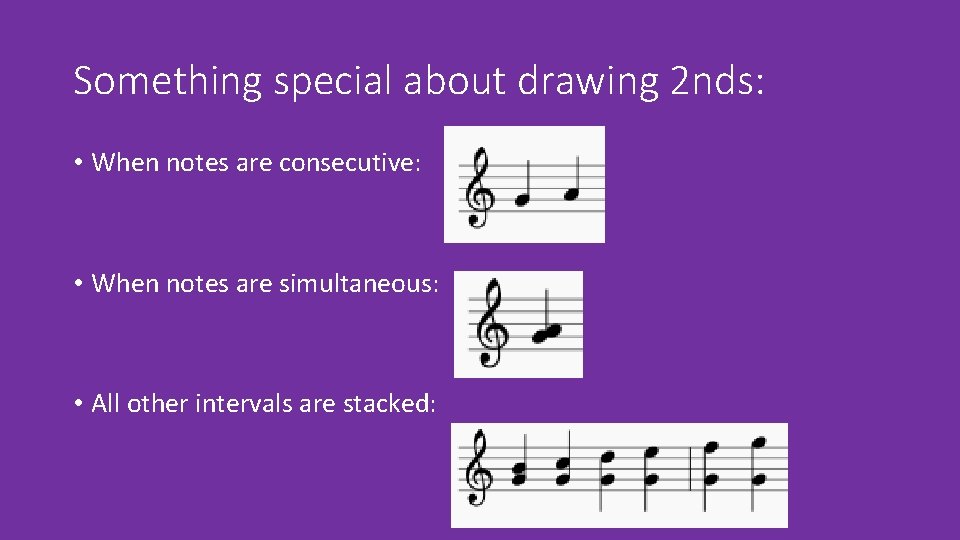 Something special about drawing 2nds:

• When notes are consecutive:

• When notes are simultaneous:

• All other intervals are stacked: